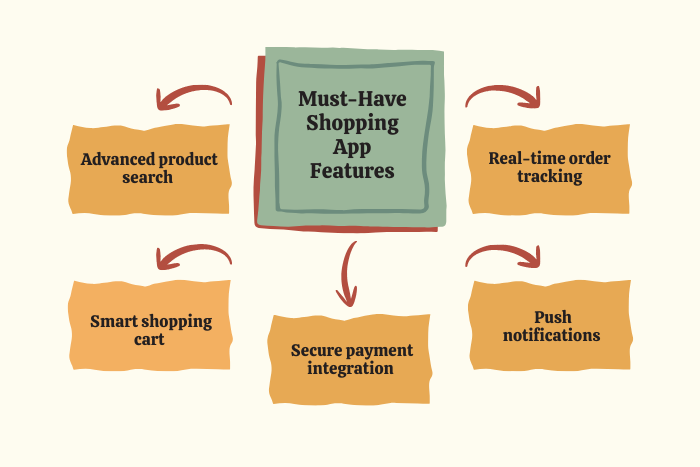 Must-Have Shopping App Features

Advanced product search

Real-time order tracking

Smart shopping cart

Secure payment integration

Push notifications